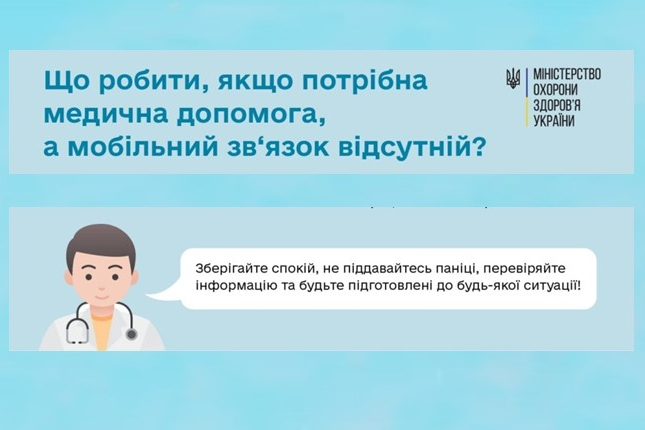 Що робити, якщо потрібна медична допомога, а мобільний зв‘язок відсутній?

МІНІСТЕРСТВО ОХОРОНИ ЗДОРОВ'Я УКРАЇНИ

Зберігайте спокій, не піддавайтесь паніці, перевіряйте інформацію та будьте підготовлені до будь-якої ситуації!